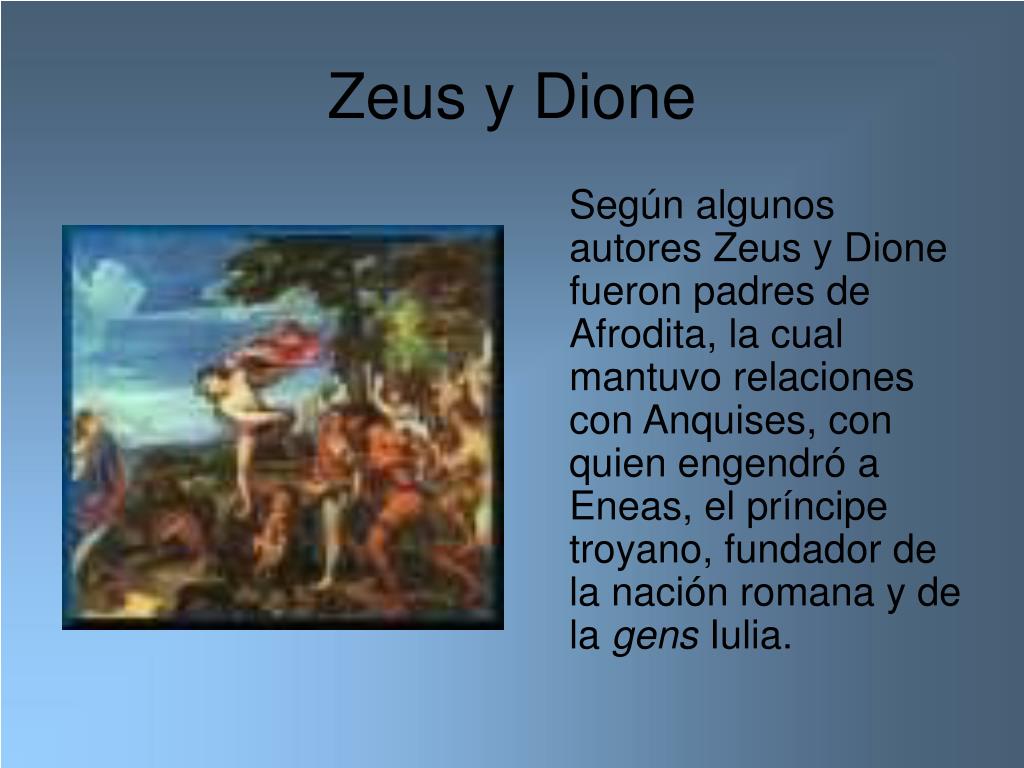 Zeus y Dione

Según algunos autores Zeus y Dione fueron padres de Afrodita, la cual mantuvo relaciones con Anquises, con quien engendró a Eneas, el príncipe troyano, fundador de la nación romana y de la gens Iulia.